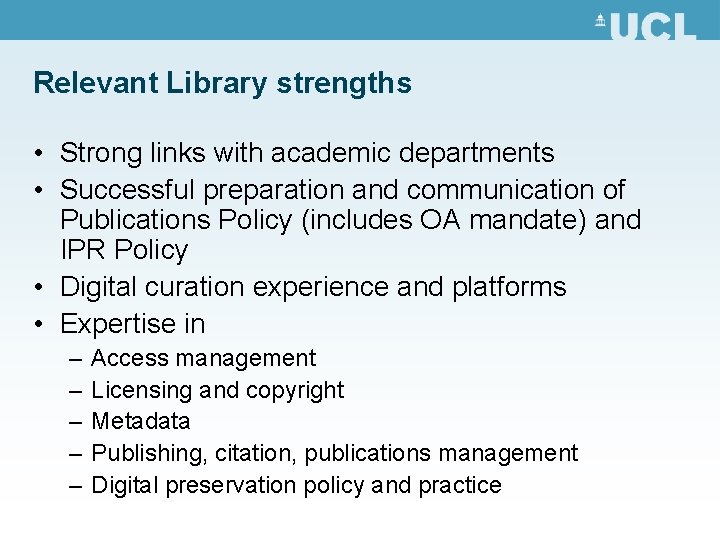 UCL

Relevant Library strengths

• Strong links with academic departments
• Successful preparation and communication of Publications Policy (includes OA mandate) and IPR Policy
• Digital curation experience and platforms
• Expertise in
– Access management
– Licensing and copyright
– Metadata
– Publishing, citation, publications management
– Digital preservation policy and practice